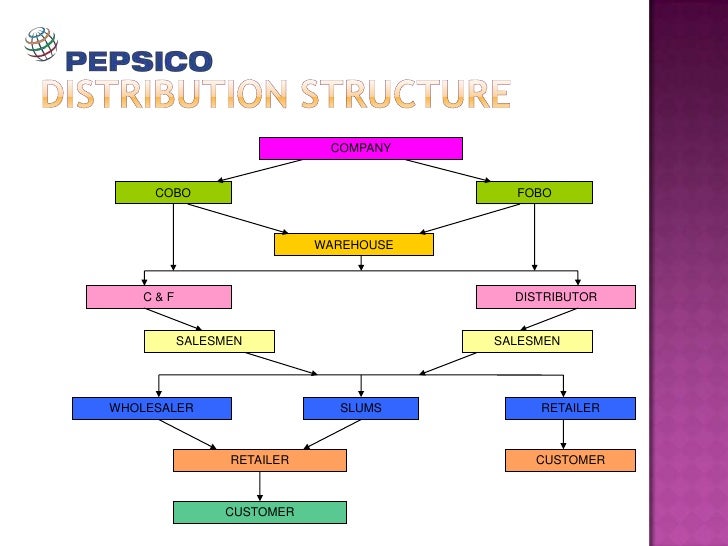 PEPSICO
DISTRIBUTION STRUCTURE

COMPANY

COBO

FOBO

WAREHOUSE

C & F

DISTRIBUTOR

SALESMEN

SALESMEN

WHOLESALER

SLUMS

RETAILER

RETAILER

CUSTOMER

CUSTOMER